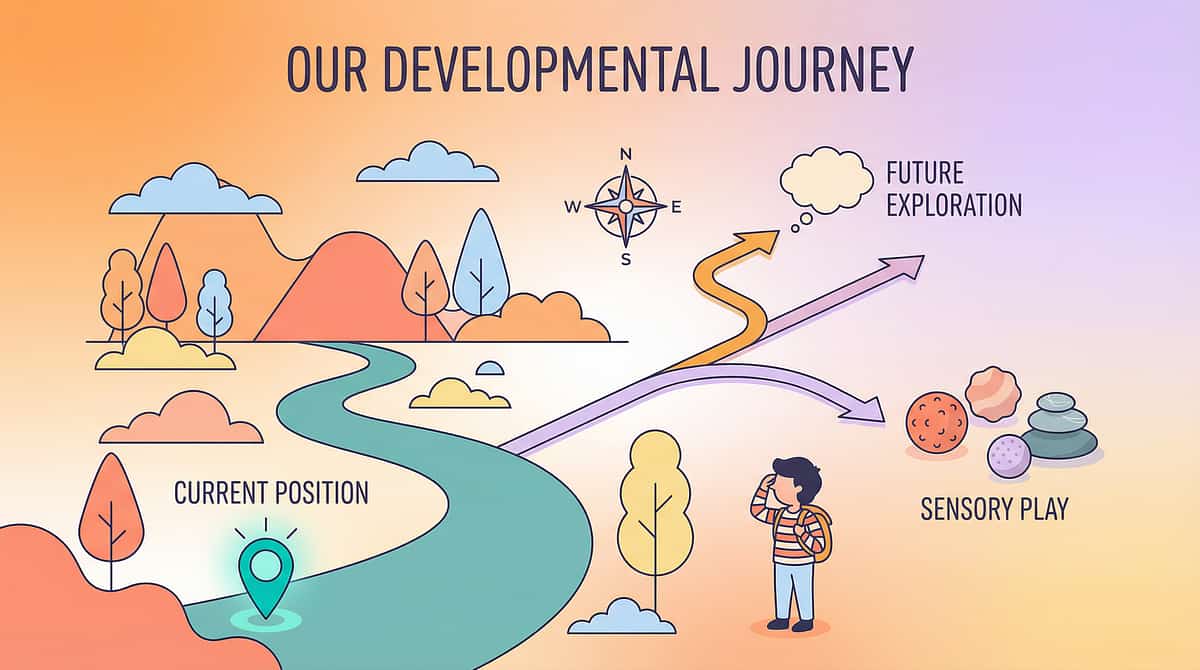 OUR DEVELOPMENTAL JOURNEY

N
W
E
S

FUTURE EXPLORATION

CURRENT POSITION

SENSORY PLAY